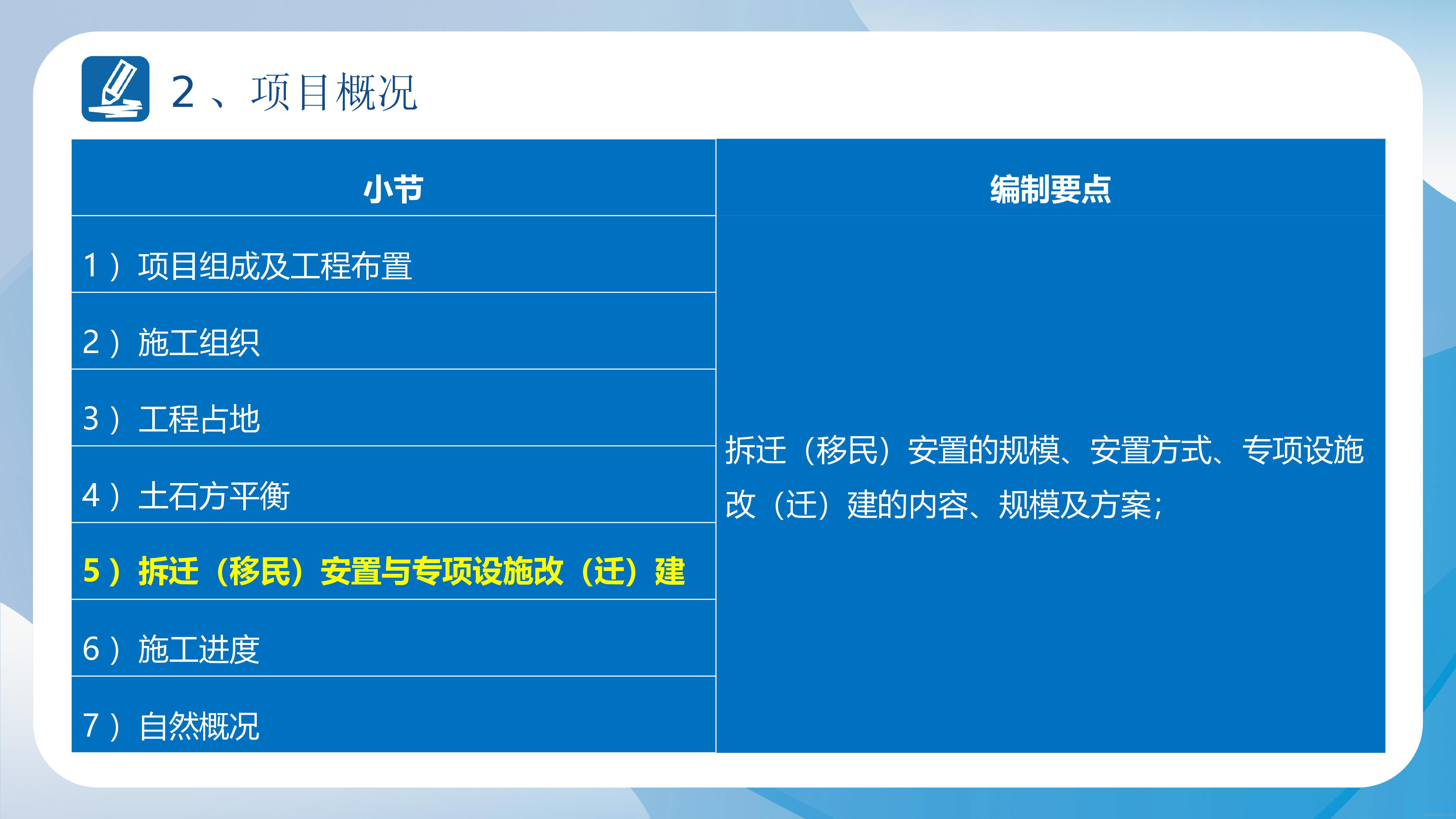 2、项目概况

| 小节 | 编制要点 |
|---|---|
| 1）项目组成及工程布置 | 拆迁（移民）安置的规模、安置方式、专项设施改（迁）建的内容、规模及方案; |
| 2）施工组织 | |
| 3）工程占地 | |
| 4）土石方平衡 | |
| 5）拆迁（移民）安置与专项设施改（迁）建 | |
| 6）施工进度 | |
| 7）自然概况 | |